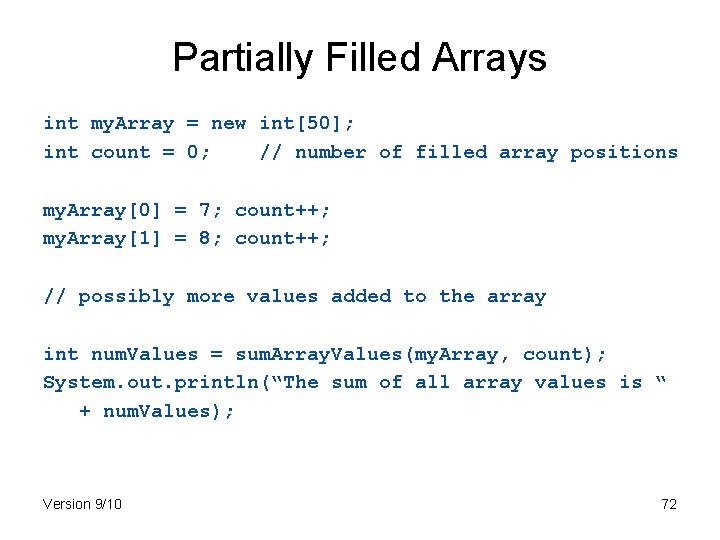 Partially Filled Arrays

int myArray = new int[50];
int count = 0;    // number of filled array positions

myArray[0] = 7; count++;
myArray[1] = 8; count++;

// possibly more values added to the array

int numValues = sumArrayValues(myArray, count);
System.out.println(“The sum of all array values is “
   + numValues);

Version 9/10

72